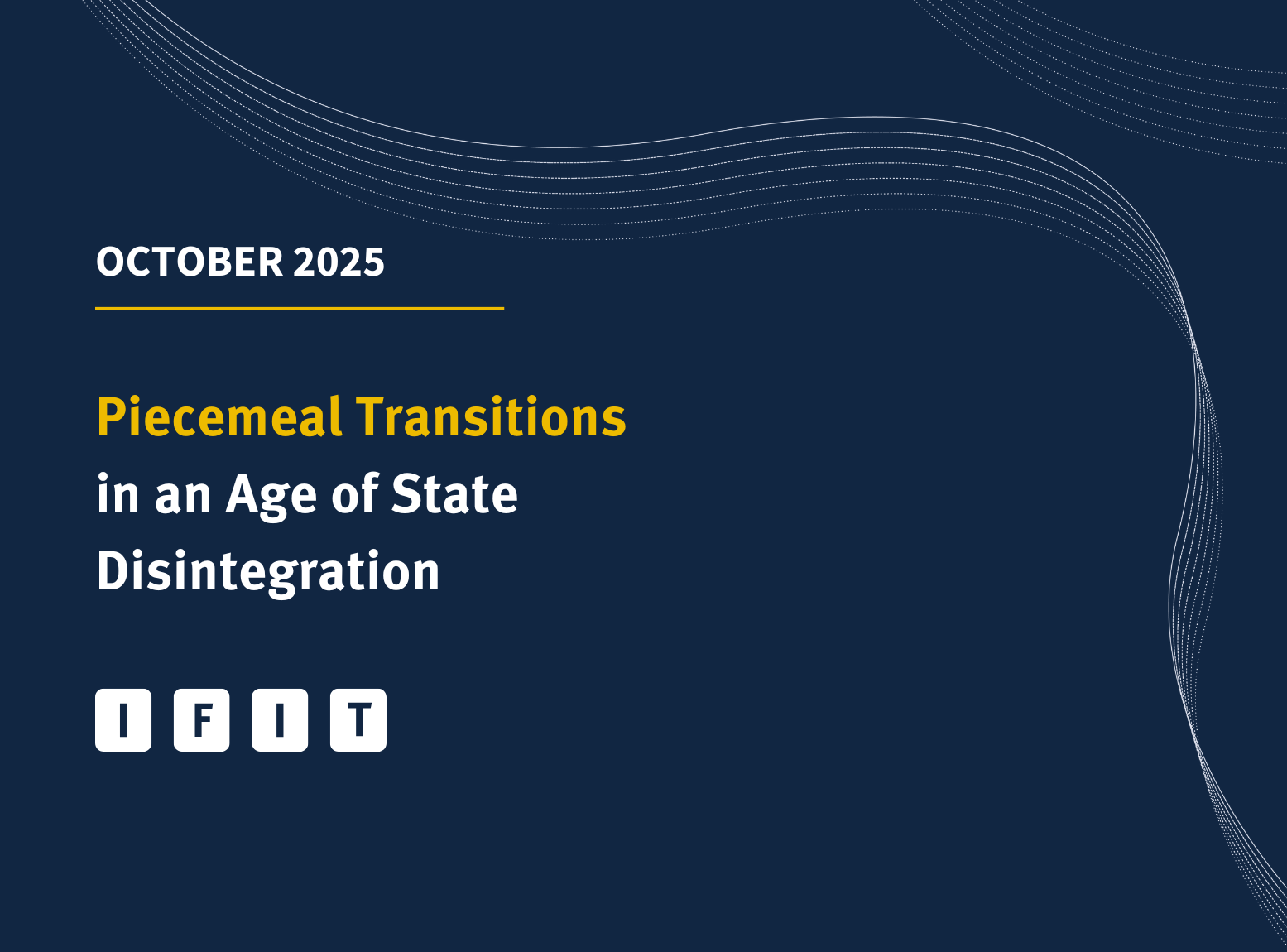 OCTOBER 2025

Piecemeal Transitions in an Age of State Disintegration

I F I T